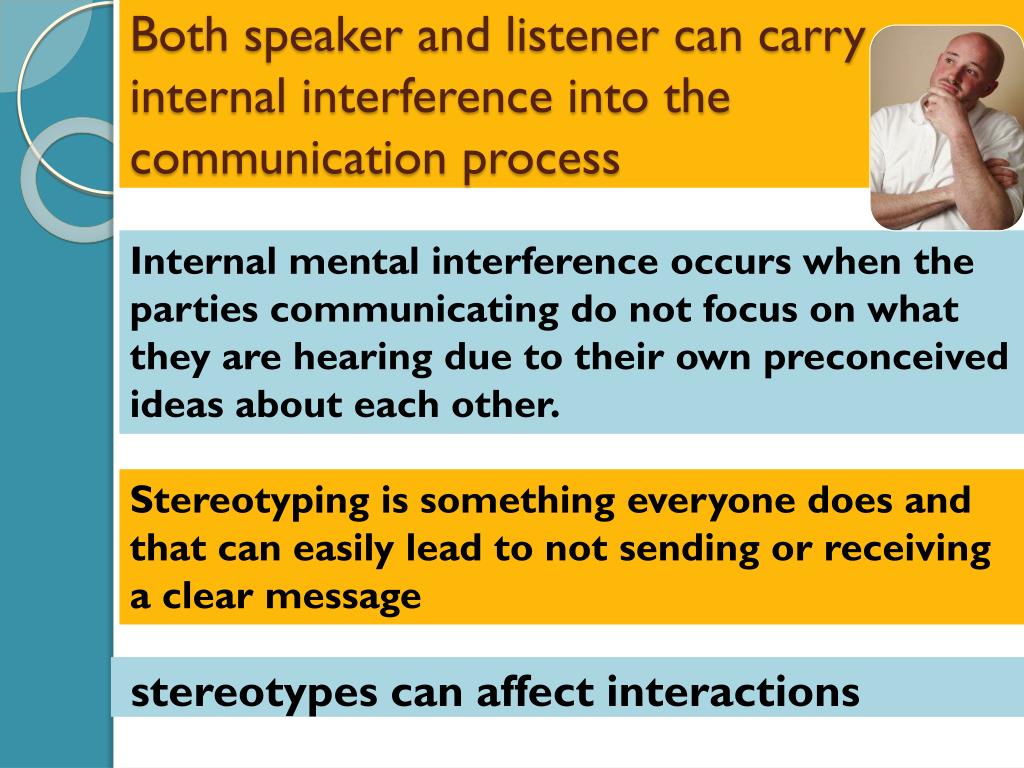 Both speaker and listener can carry internal interference into the communication process

Internal mental interference occurs when the parties communicating do not focus on what they are hearing due to their own preconceived ideas about each other.

Stereotyping is something everyone does and that can easily lead to not sending or receiving a clear message

stereotypes can affect interactions